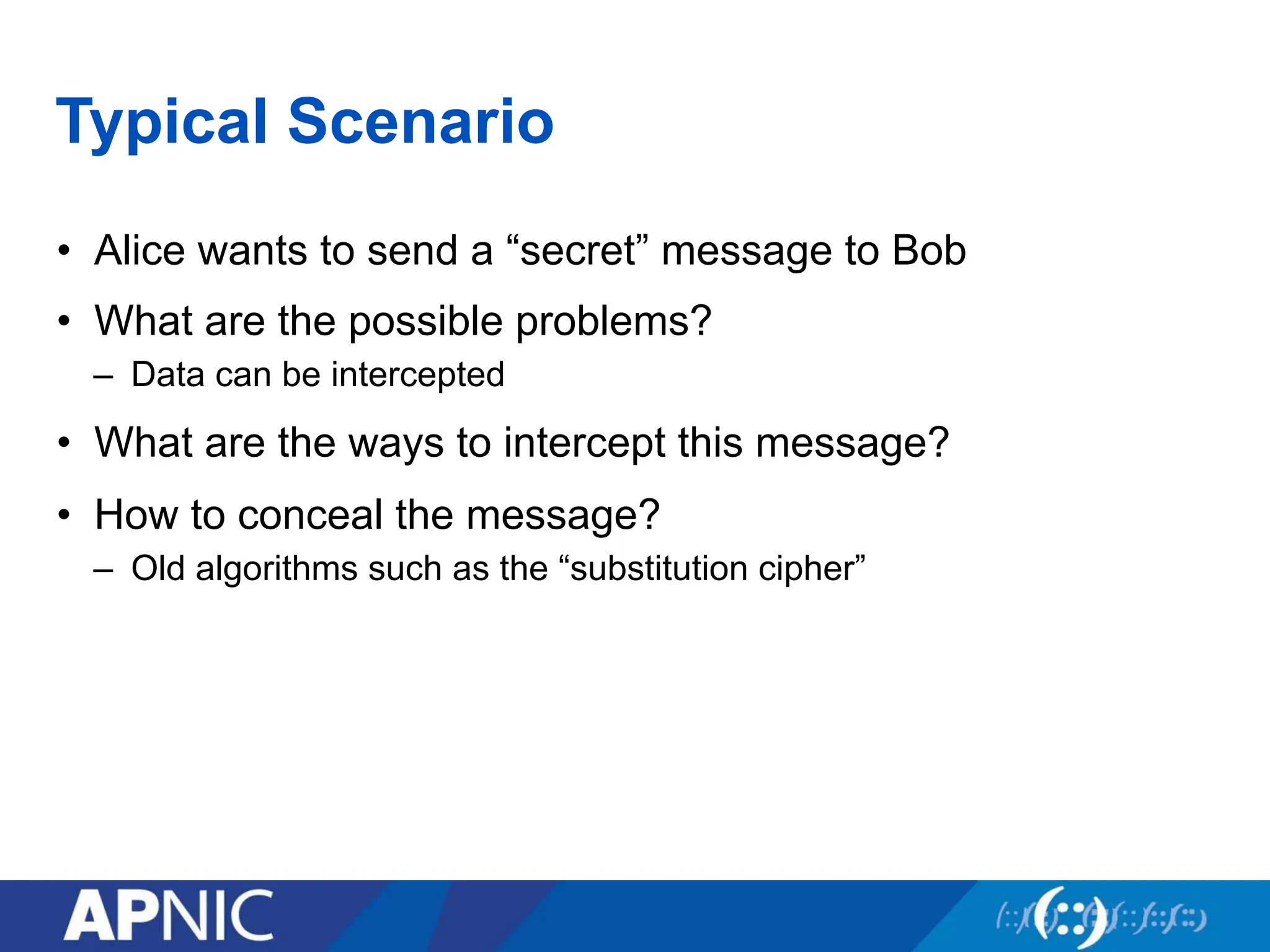 Typical Scenario

• Alice wants to send a “secret” message to Bob

• What are the possible problems?
– Data can be intercepted

• What are the ways to intercept this message?

• How to conceal the message?
– Old algorithms such as the “substitution cipher”

APNIC